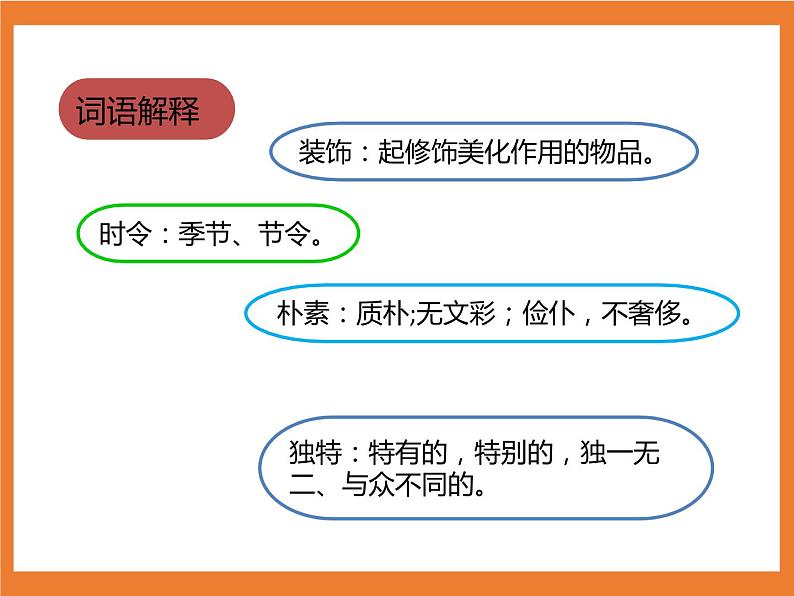 词语解释

装饰：起修饰美化作用的物品。

时令：季节、节令。

朴素：质朴;无文彩；俭仆，不奢侈。

独特：特有的，特别的，独一无二、与众不同的。